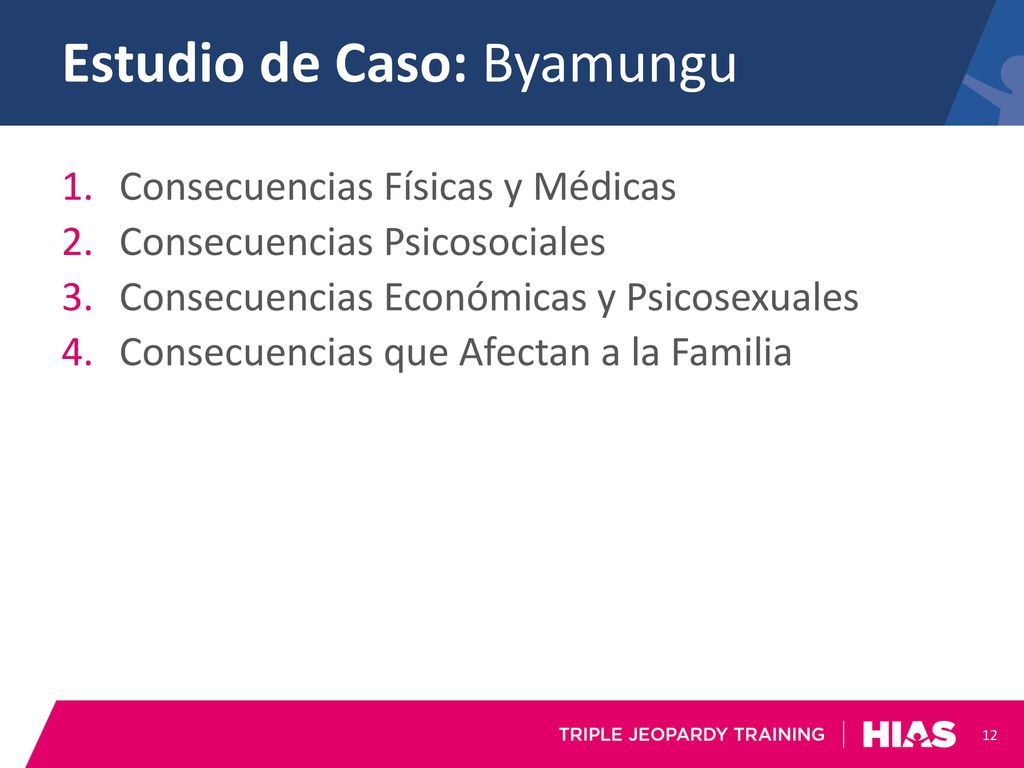 Estudio de Caso: Byamungu

1. Consecuencias Físicas y Médicas
2. Consecuencias Psicosociales
3. Consecuencias Económicas y Psicosexuales
4. Consecuencias que Afectan a la Familia

TRIPLE JEOPARDY TRAINING | HIAS

12